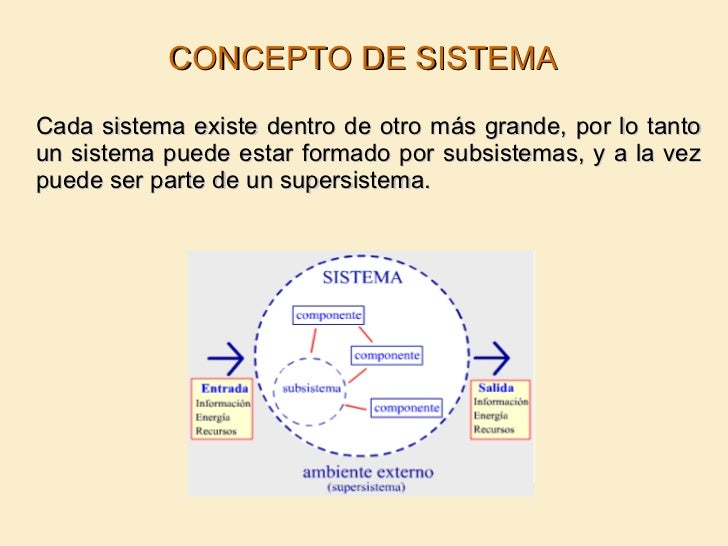 CONCEPTO DE SISTEMA

Cada sistema existe dentro de otro más grande, por lo tanto un sistema puede estar formado por subsistemas, y a la vez puede ser parte de un supersistema.

SISTEMA

componente

componente

subsistema

componente

Entrada
Información
Energía
Recursos

Salida
Información
Energía
Recursos

ambiente externo
(supersistema)